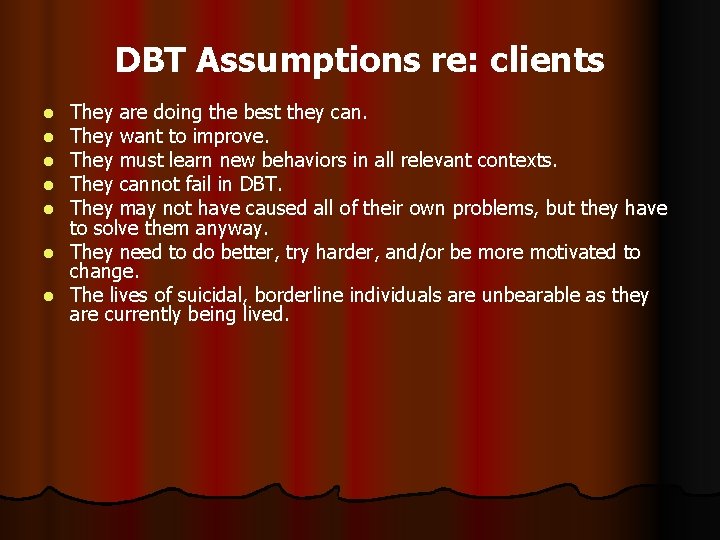 DBT Assumptions re: clients

- They are doing the best they can.
- They want to improve.
- They must learn new behaviors in all relevant contexts.
- They cannot fail in DBT.
- They may not have caused all of their own problems, but they have to solve them anyway.
- They need to do better, try harder, and/or be more motivated to change.
- The lives of suicidal, borderline individuals are unbearable as they are currently being lived.